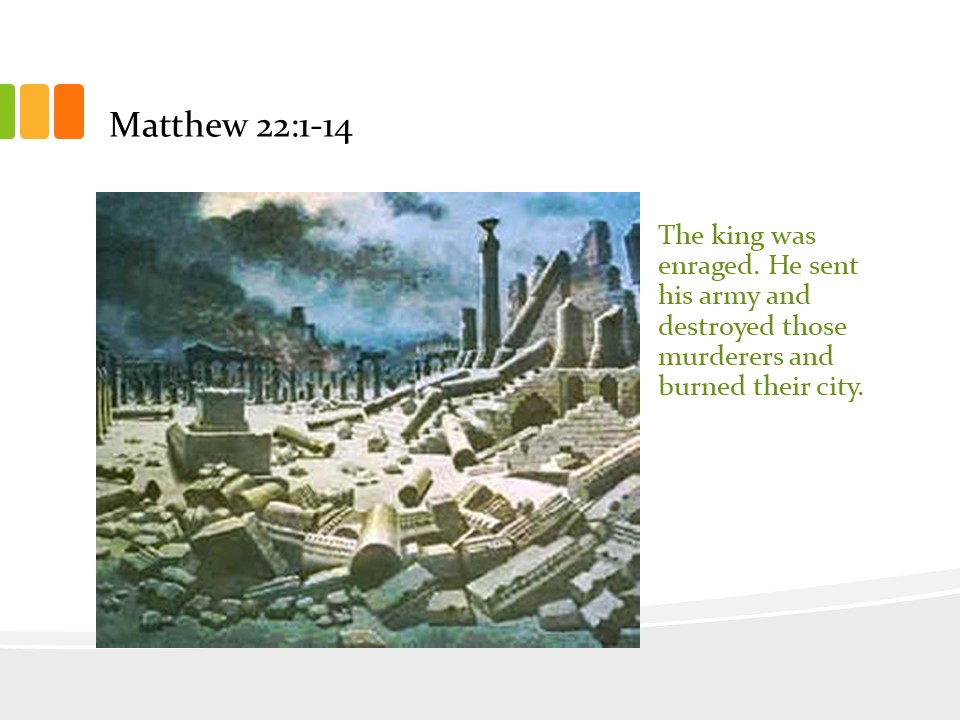 Matthew 22:1-14

The king was enraged. He sent his army and destroyed those murderers and burned their city.